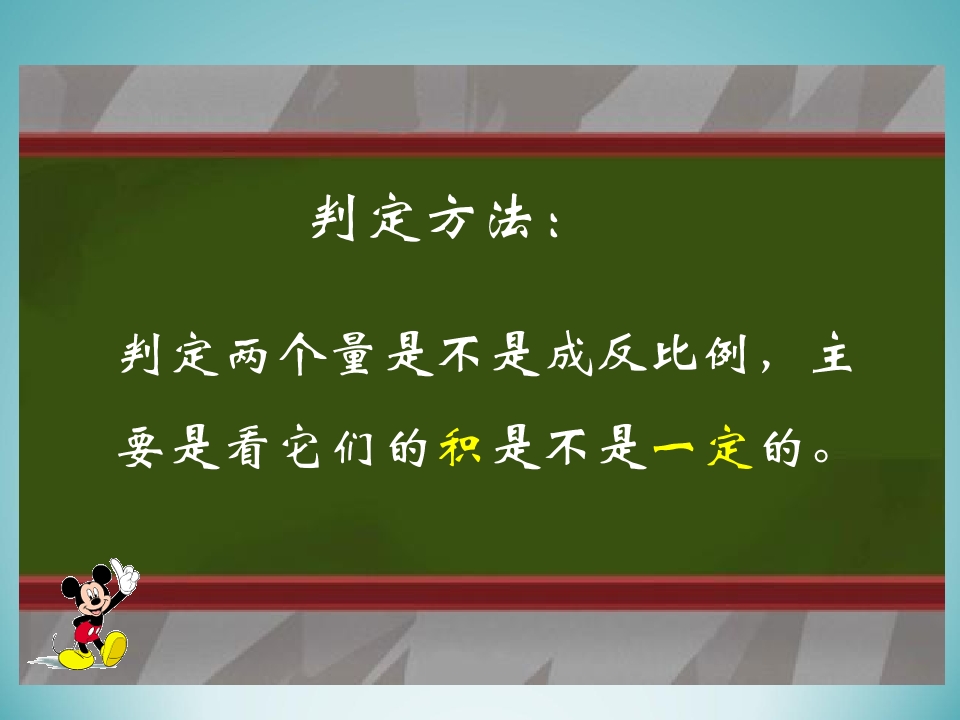 判定方法：

判定两个量是不是成反比例，主要是看它们的积是不是一定的。